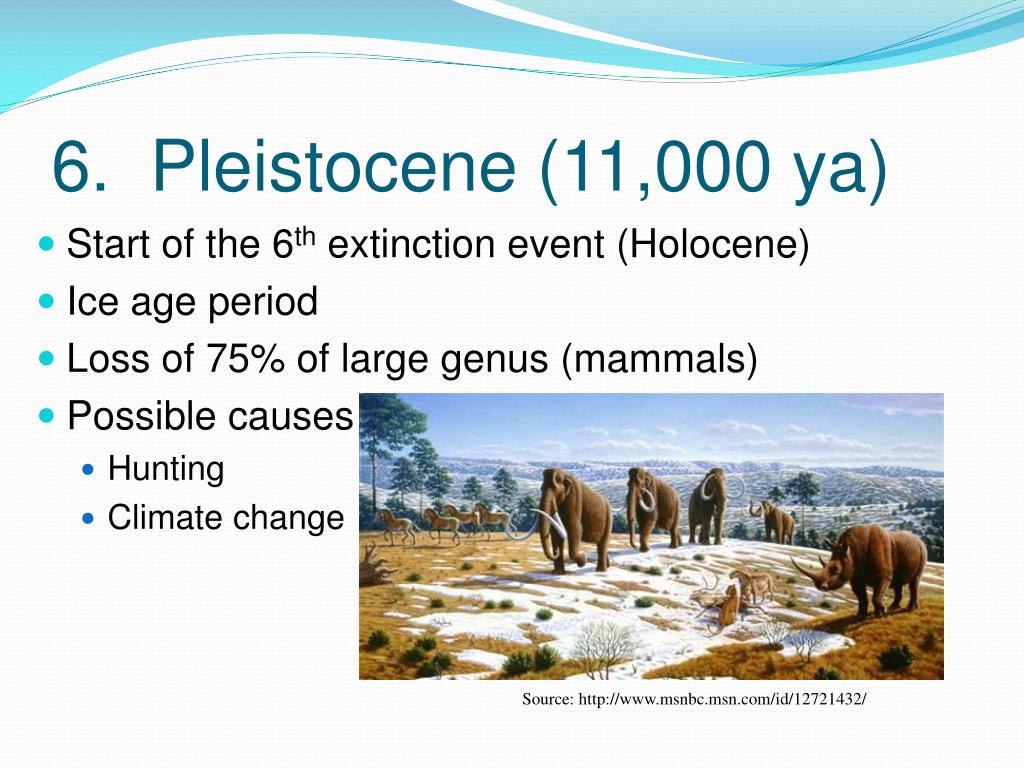 6. Pleistocene (11,000 ya)

Start of the 6$^{th}$ extinction event (Holocene)

Ice age period

Loss of 75% of large genus (mammals)

Possible causes

Hunting

Climate change

Source: http://www.msnbc.msn.com/id/12721432/